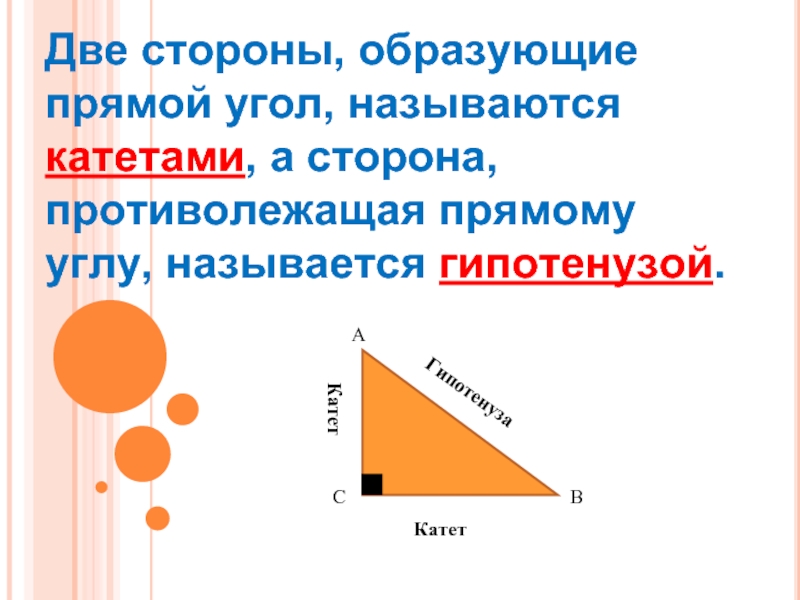 Две стороны, образующие прямой угол, называются катетами, а сторона, противолежащая прямому углу, называется гипотенузой.

A

Гипотенуза

Катет

C

B

Катет